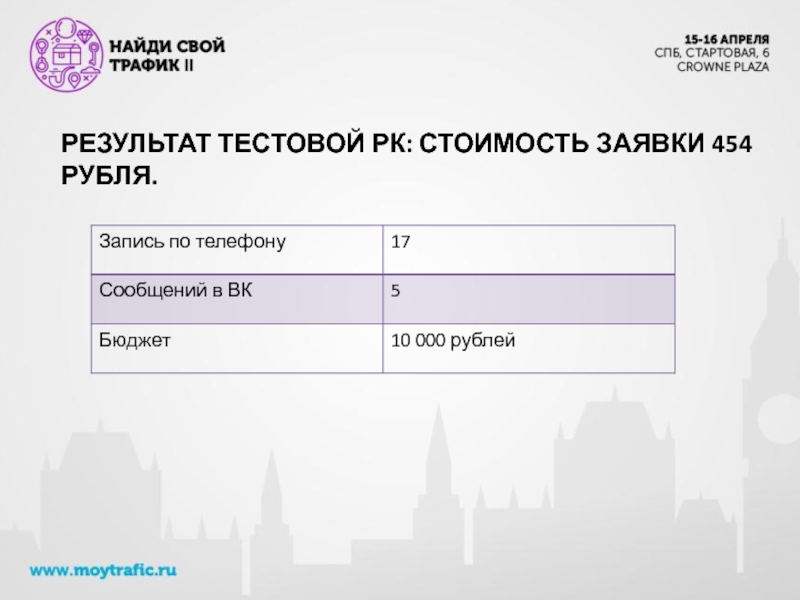 НАЙДИ СВОЙ ТРАФИК II

15-16 АПРЕЛЯ
СПБ, СТАРТОВАЯ, 6
CROWNE PLAZA

РЕЗУЛЬТАТ ТЕСТОВОЙ РК: СТОИМОСТЬ ЗАЯВКИ 454 РУБЛЯ.

| Запись по телефону | 17 |
|---|---|
| Сообщений в ВК | 5 |
| Бюджет | 10 000 рублей |

www.moytrafic.ru